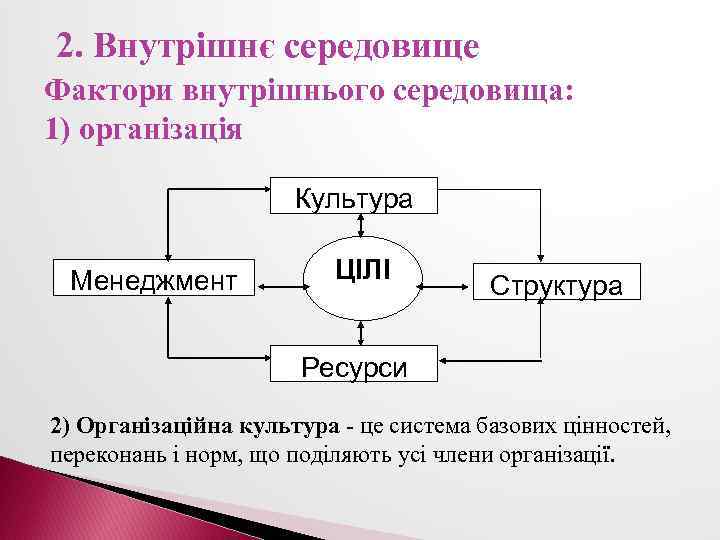 2. Внутрішнє середовище

Фактори внутрішнього середовища:
1) організація

Культура

Менеджмент

ЦІЛІ

Структура

Ресурси

2) Організаційна культура - це система базових цінностей, переконань і норм, що поділяють усі члени організації.